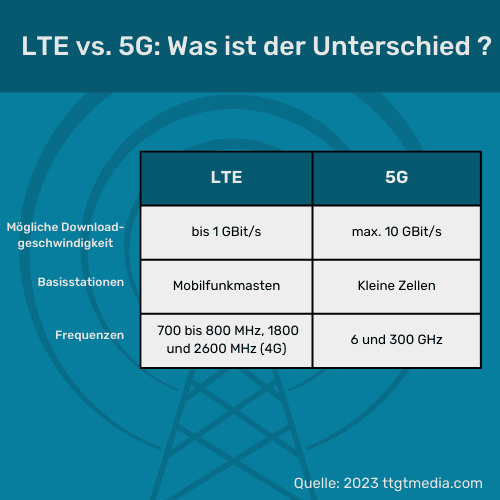 LTE vs. 5G: Was ist der Unterschied ?

| | LTE | 5G |
|---|---|---|
| Mögliche Downloadgeschwindigkeit | bis 1 GBit/s | max. 10 GBit/s |
| Basisstationen | Mobilfunkmasten | Kleine Zellen |
| Frequenzen | 700 bis 800 MHz, 1800 und 2600 MHz (4G) | 6 und 300 GHz |

Quelle: 2023 ttgtmedia.com